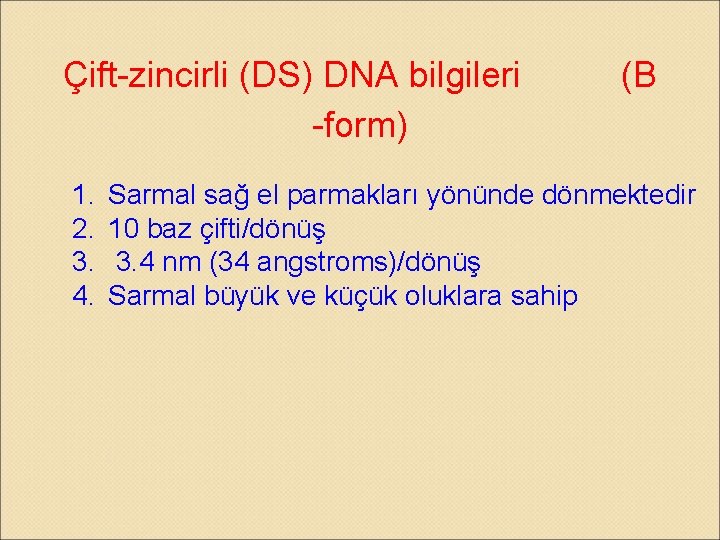 Çift-zincirli (DS) DNA bilgileri (B -form)

1. Sarmal sağ el parmakları yönünde dönmektedir
2. 10 baz çifti/dönüş
3. 3.4 nm (34 angstroms)/dönüş
4. Sarmal büyük ve küçük oluklara sahip